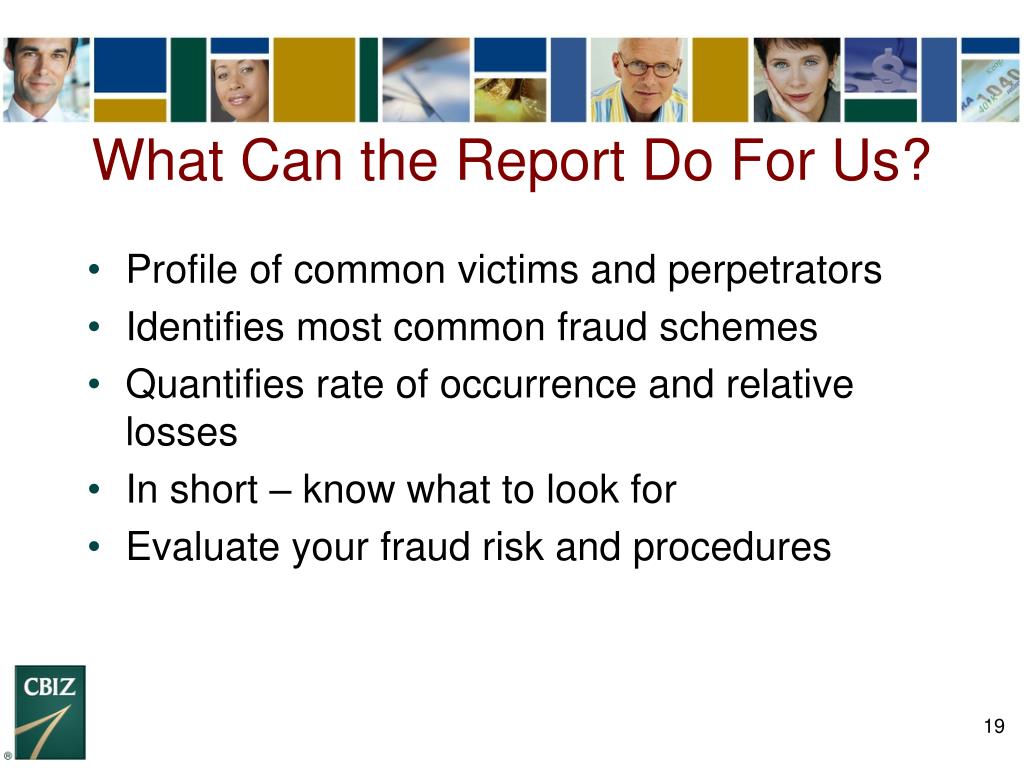 What Can the Report Do For Us?

• Profile of common victims and perpetrators
• Identifies most common fraud schemes
• Quantifies rate of occurrence and relative losses
• In short – know what to look for
• Evaluate your fraud risk and procedures

CBIZ
®

19